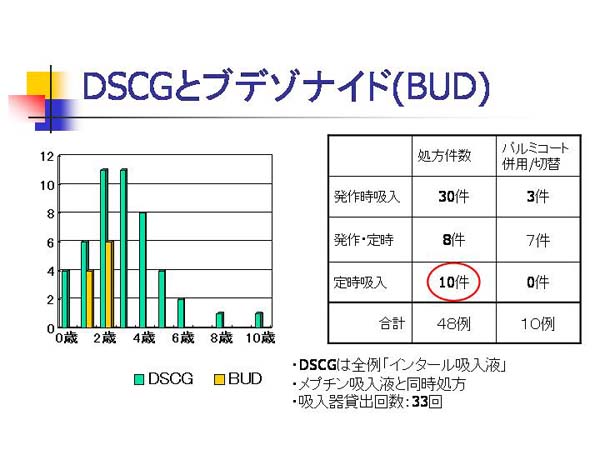 DSCGとブデゾナイド(BUD)

12
10
8
6
4
2
0
0歳 2歳 4歳 6歳 8歳 10歳

DSCG BUD

| | 処方件数 | パルミコート併用/切替 |
|---|---|---|
| 発作時吸入 | 30件 | 3件 |
| 発作・定時 | 8件 | 7件 |
| 定時吸入 | 10件 | 0件 |
| 合計 | 48例 | 10例 |

・DSCGは全例「インタール吸入液」
・メプチン吸入液と同時処方
・吸入器貸出回数：33回